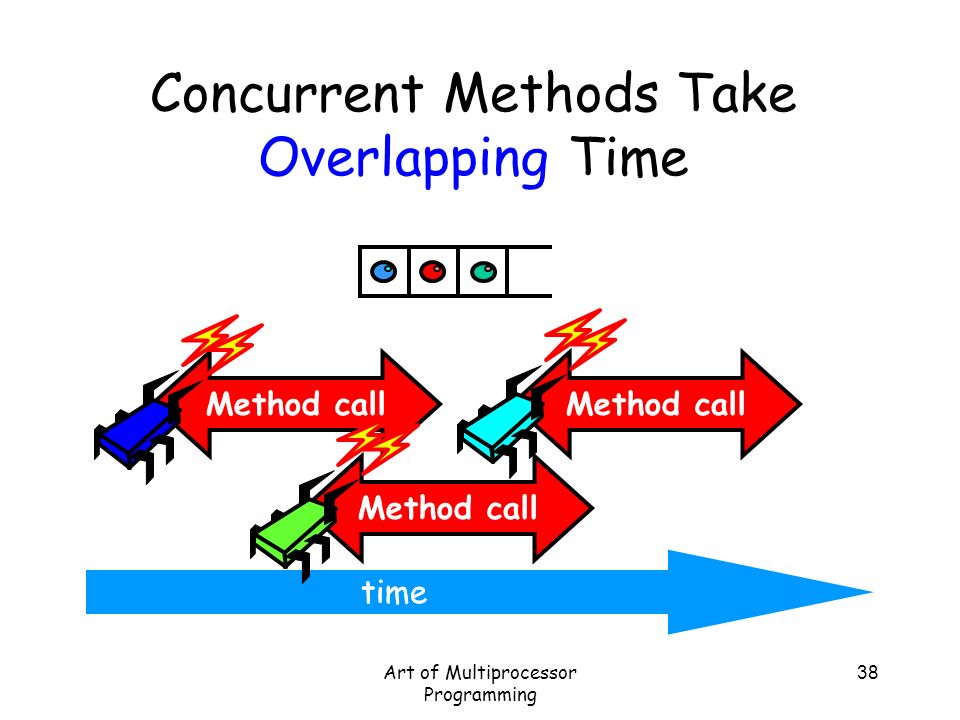 Concurrent Methods Take Overlapping Time

Method call

Method call

Method call

time

Art of Multiprocessor Programming

38